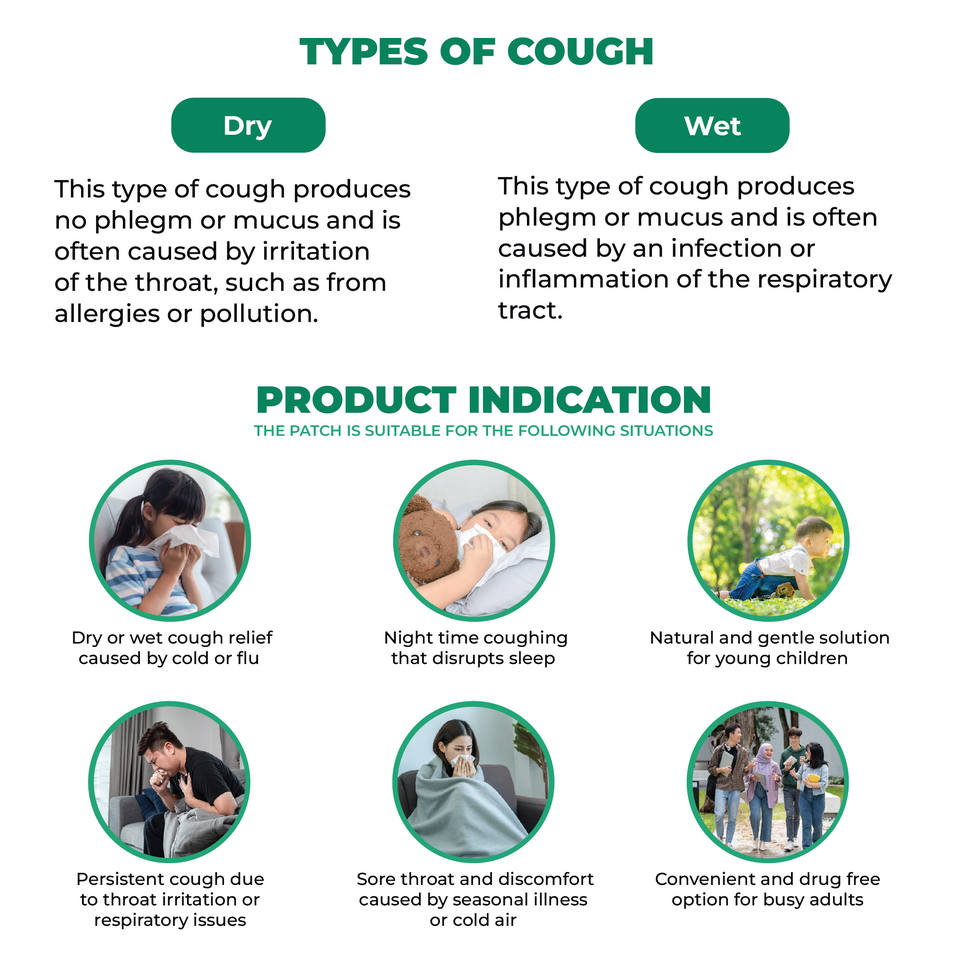 TYPES OF COUGH

Dry

This type of cough produces no phlegm or mucus and is often caused by irritation of the throat, such as from allergies or pollution.

Wet

This type of cough produces phlegm or mucus and is often caused by an infection or inflammation of the respiratory tract.

PRODUCT INDICATION

THE PATCH IS SUITABLE FOR THE FOLLOWING SITUATIONS

Dry or wet cough relief caused by cold or flu

Night time coughing that disrupts sleep

Natural and gentle solution for young children

Persistent cough due to throat irritation or respiratory issues

Sore throat and discomfort caused by seasonal illness or cold air

Convenient and drug free option for busy adults